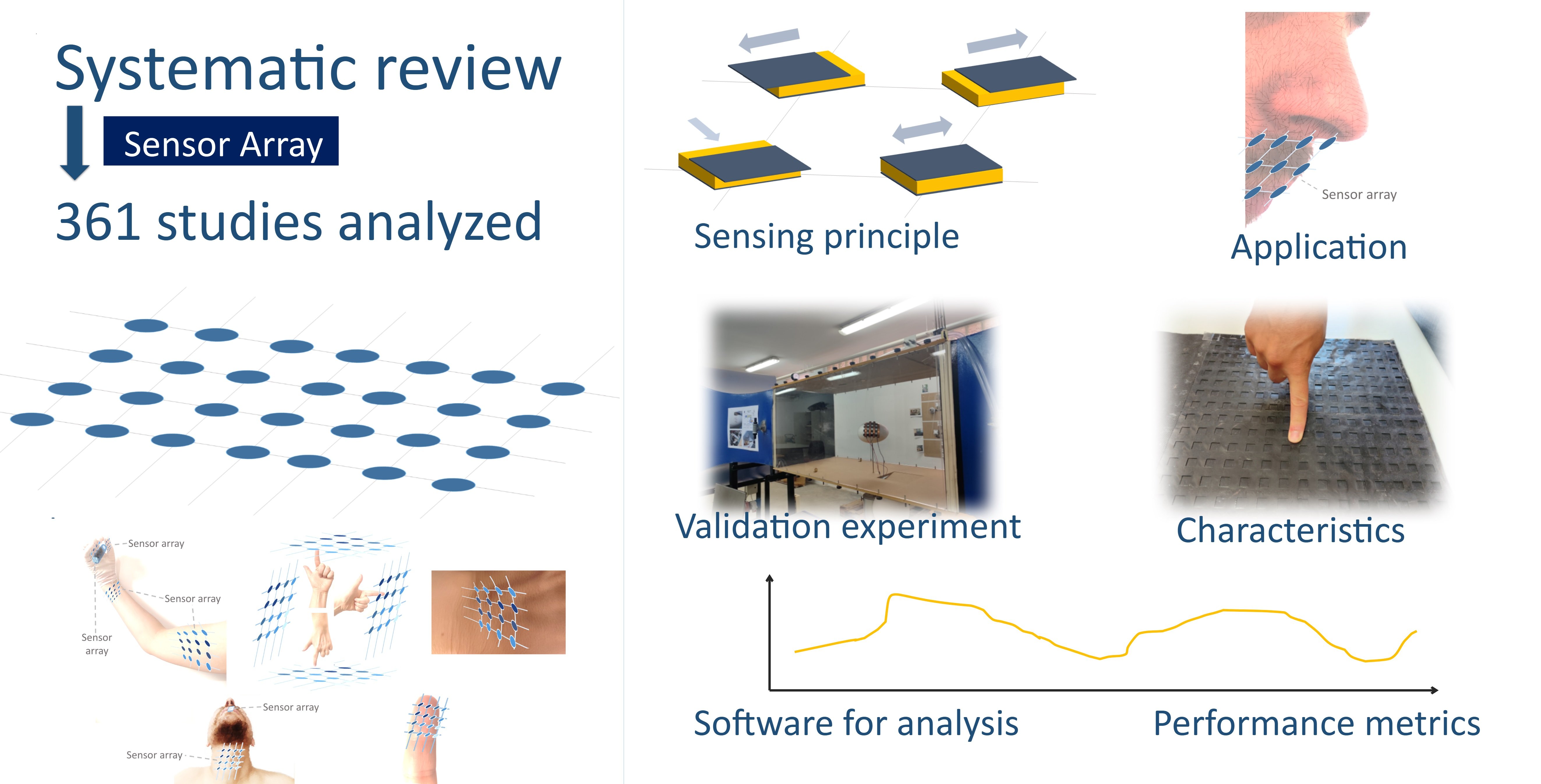 Systematic review

Sensor Array

361 studies analyzed

Sensor array

Sensor array

Sensor array

Sensor array

Sensor array

Sensing principle

Sensor array

Application

Validation experiment

Characteristics

Software for analysis

Performance metrics